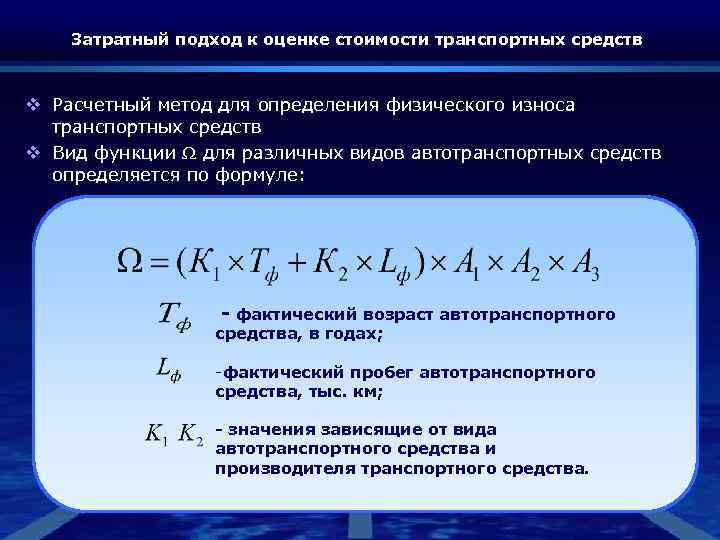 Затратный подход к оценке стоимости транспортных средств

❖ Расчетный метод для определения физического износа транспортных средств

❖ Вид функции $\Omega$ для различных видов автотранспортных средств определяется по формуле:

$\Omega = (K_1 \times T_ф + K_2 \times L_ф) \times A_1 \times A_2 \times A_3$

$T_ф$ - фактический возраст автотранспортного средства, в годах;

$L_ф$ -фактический пробег автотранспортного средства, тыс. км;

$K_1$ $K_2$ - значения зависящие от вида автотранспортного средства и производителя транспортного средства.